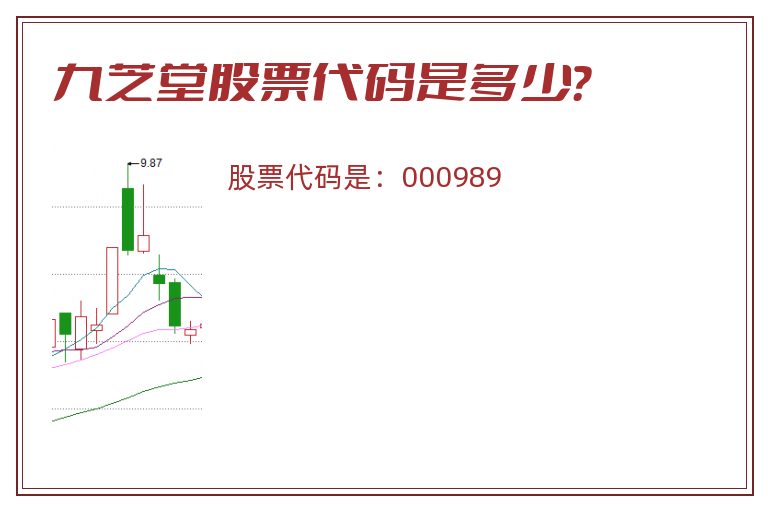 九芝堂股票代码是多少?

9.87

股票代码是：000989